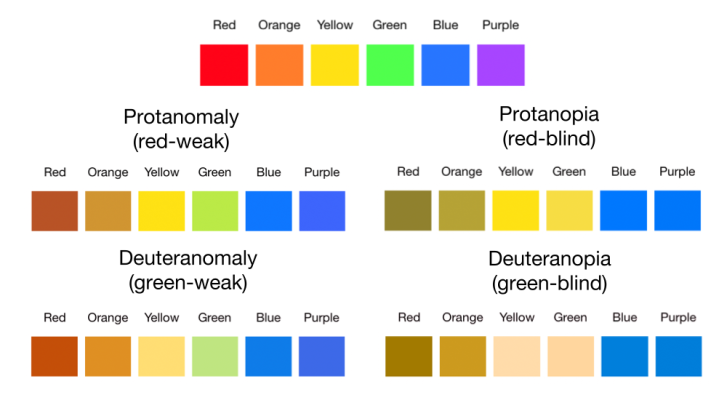 Red Orange Yellow Green Blue Purple

Protanomaly
(red-weak)

Red Orange Yellow Green Blue Purple

Deuteranomaly
(green-weak)

Red Orange Yellow Green Blue Purple

Protanopia
(red-blind)

Red Orange Yellow Green Blue Purple

Deuteranopia
(green-blind)

Red Orange Yellow Green Blue Purple